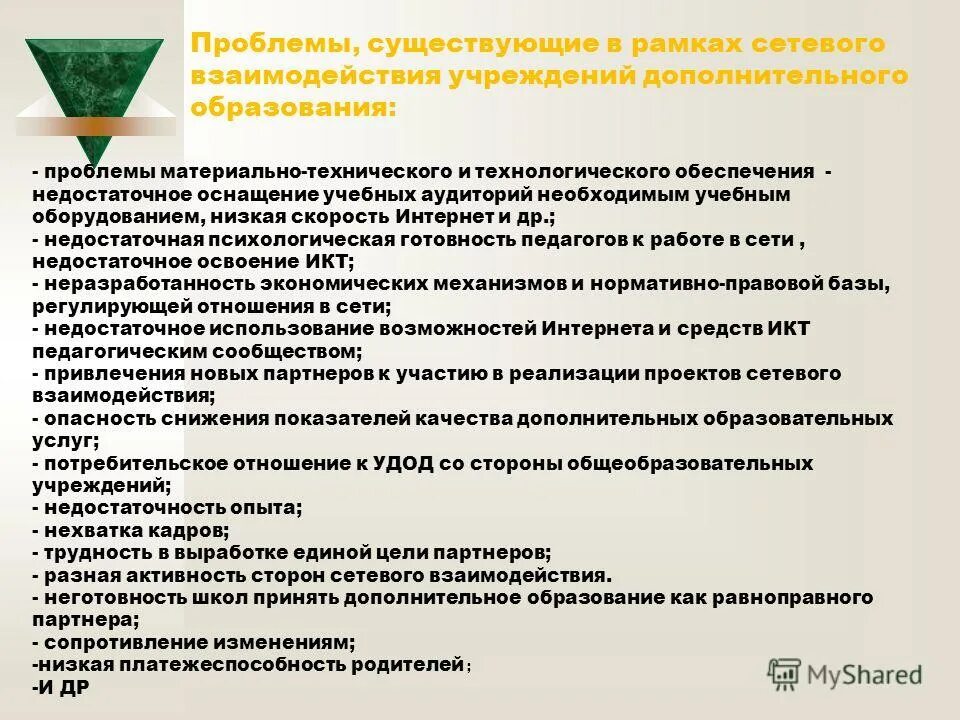 Проблемы, существующие в рамках сетевого взаимодействия учреждений дополнительного образования:

- проблемы материально-технического и технологического обеспечения - недостаточное оснащение учебных аудиторий необходимым учебным оборудованием, низкая скорость Интернет и др.;
- недостаточная психологическая готовность педагогов к работе в сети , недостаточное освоение ИКТ;
- неразработанность экономических механизмов и нормативно-правовой базы, регулирующей отношения в сети;
- недостаточное использование возможностей Интернета и средств ИКТ педагогическим сообществом;
- привлечения новых партнеров к участию в реализации проектов сетевого взаимодействия;
- опасность снижения показателей качества дополнительных образовательных услуг;
- потребительское отношение к УДОД со стороны общеобразовательных учреждений;
- недостаточность опыта;
- нехватка кадров;
- трудность в выработке единой цели партнеров;
- разная активность сторон сетевого взаимодействия.
- неготовность школ принять дополнительное образование как равноправного партнера;
- сопротивление изменениям;
-низкая платежеспособность родителей;
-И ДР

MyShared